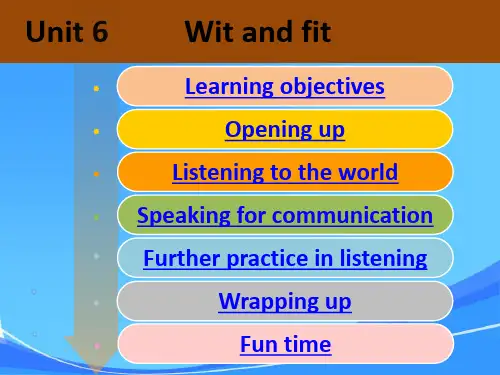 Unit 6 Wit and fit

Learning objectives

Opening up

Listening to the world

Speaking for communication

Further practice in listening

Wrapping up

Fun time